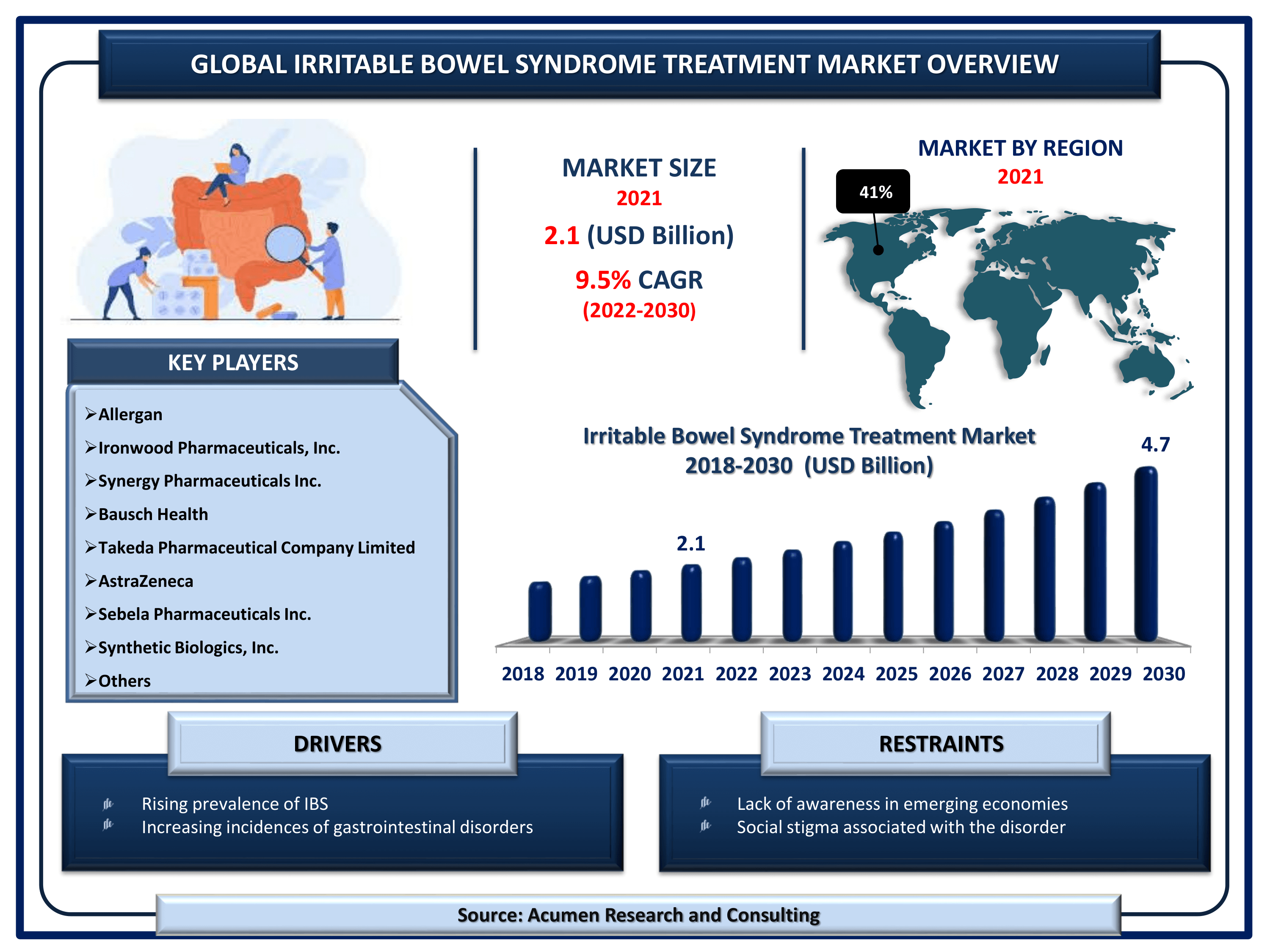 GLOBAL IRRITABLE BOWEL SYNDROME TREATMENT MARKET OVERVIEW

MARKET SIZE
2021
2.1 (USD Billion)
9.5% CAGR
(2022-2030)

MARKET BY REGION
2021
41%

KEY PLAYERS
➢Allergan
➢Ironwood Pharmaceuticals, Inc.
➢Synergy Pharmaceuticals Inc.
➢Bausch Health
➢Takeda Pharmaceutical Company Limited
➢AstraZeneca
➢Sebela Pharmaceuticals Inc.
➢Synthetic Biologics, Inc.
➢Others

Irritable Bowel Syndrome Treatment Market 2018-2030 (USD Billion)
2.1
4.7
2018 2019 2020 2021 2022 2023 2024 2025 2026 2027 2028 2029 2030

DRIVERS
Rising prevalence of IBS
Increasing incidences of gastrointestinal disorders

RESTRAINTS
Lack of awareness in emerging economies
Social stigma associated with the disorder

Source: Acumen Research and Consulting